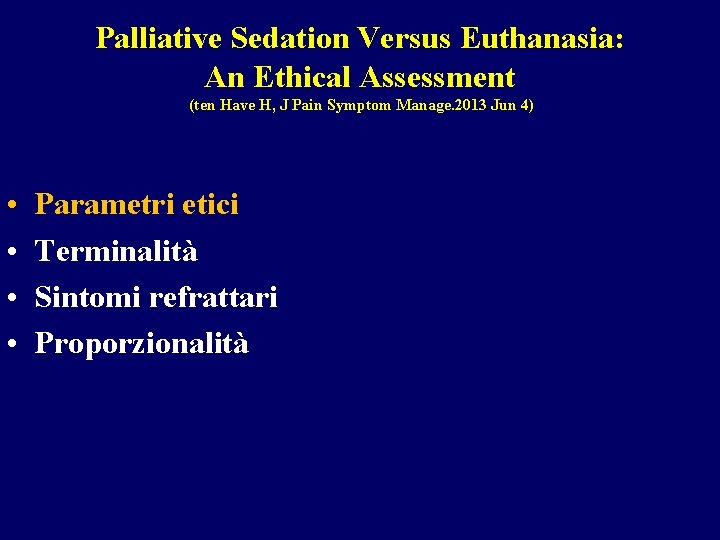 Palliative Sedation Versus Euthanasia: An Ethical Assessment
(ten Have H, J Pain Symptom Manage.2013 Jun 4)

• Parametri etici
• Terminalità
• Sintomi refrattari
• Proporzionalità